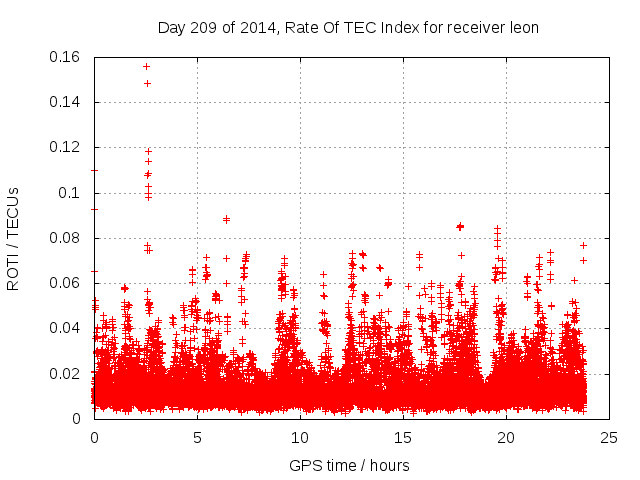 Day 209 of 2014, Rate Of TEC Index for receiver leon

ROTI / TECUs

0.16
0.14
0.12
0.1
0.08
0.06
0.04
0.02
0

0
5
10
15
20
25

GPS time / hours